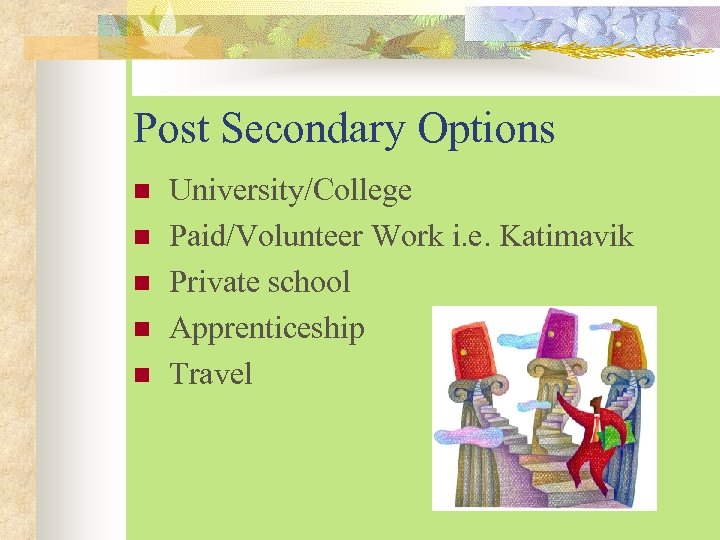 Post Secondary Options

- University/College
- Paid/Volunteer Work i.e. Katimavik
- Private school
- Apprenticeship
- Travel